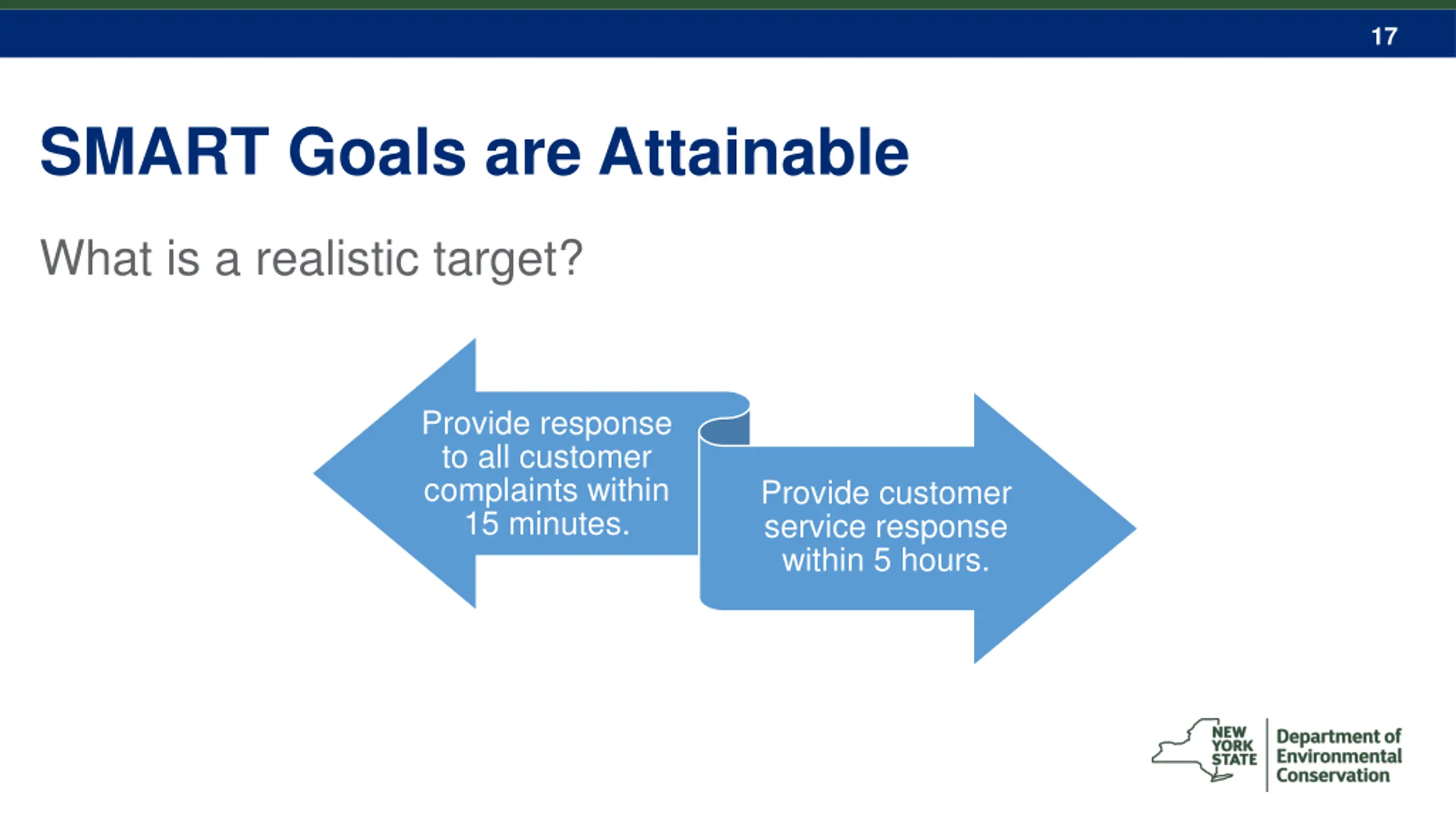 17

SMART Goals are Attainable

What is a realistic target?

Provide response to all customer complaints within 15 minutes.

Provide customer service response within 5 hours.

NEW YORK STATE

Department of Environmental Conservation